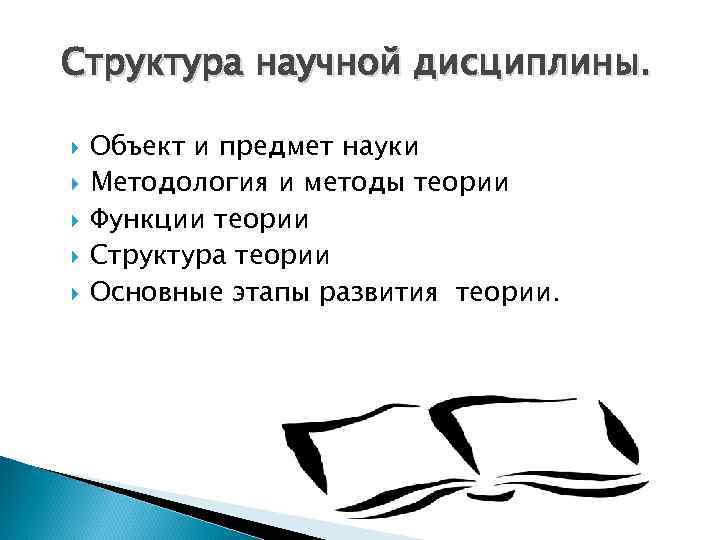 Структура научной дисциплины.

Объект и предмет науки
Методология и методы теории
Функции теории
Структура теории
Основные этапы развития теории.